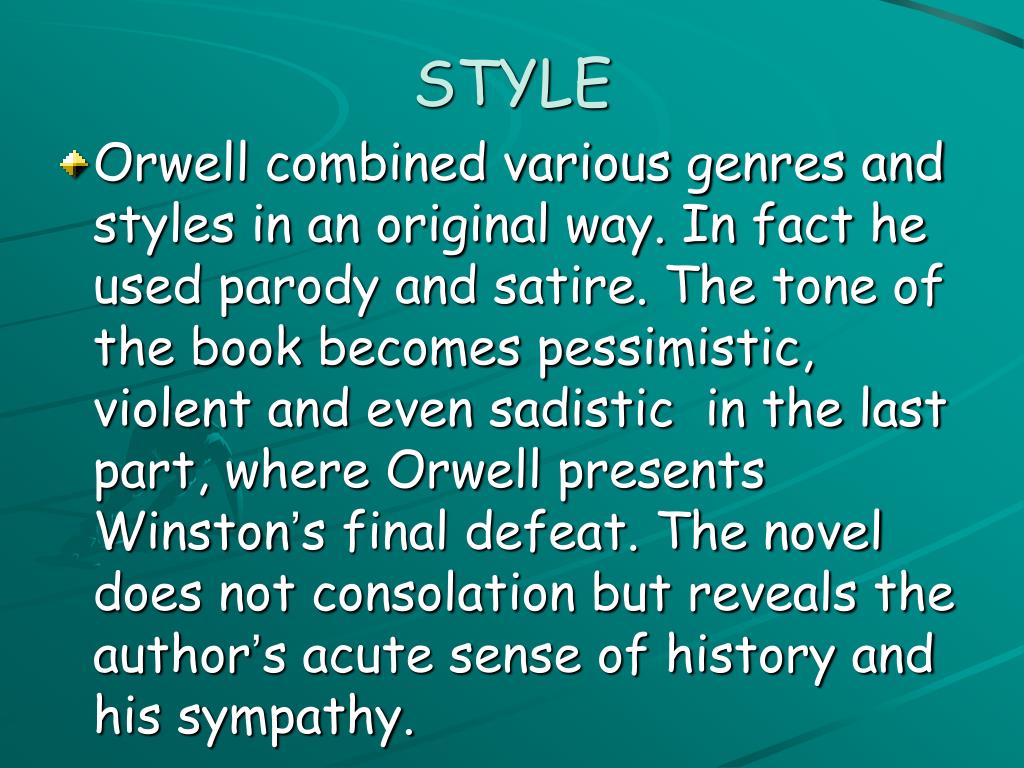 STYLE

Orwell combined various genres and styles in an original way. In fact he used parody and satire. The tone of the book becomes pessimistic, violent and even sadistic in the last part, where Orwell presents Winston's final defeat. The novel does not consolation but reveals the author's acute sense of history and his sympathy.